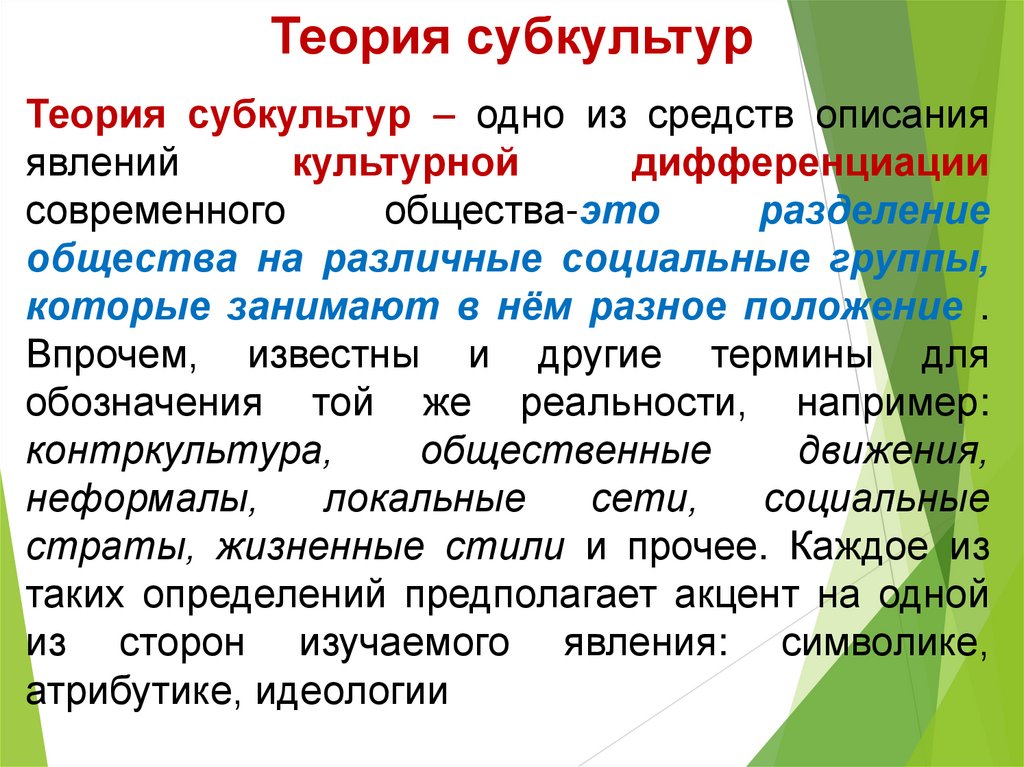 Теория субкультур

Теория субкультур – одно из средств описания явлений культурной дифференциации современного общества-это разделение общества на различные социальные группы, которые занимают в нём разное положение . Впрочем, известны и другие термины для обозначения той же реальности, например: контркультура, общественные движения, неформалы, локальные сети, социальные страты, жизненные стили и прочее. Каждое из таких определений предполагает акцент на одной из сторон изучаемого явления: символике, атрибутике, идеологии